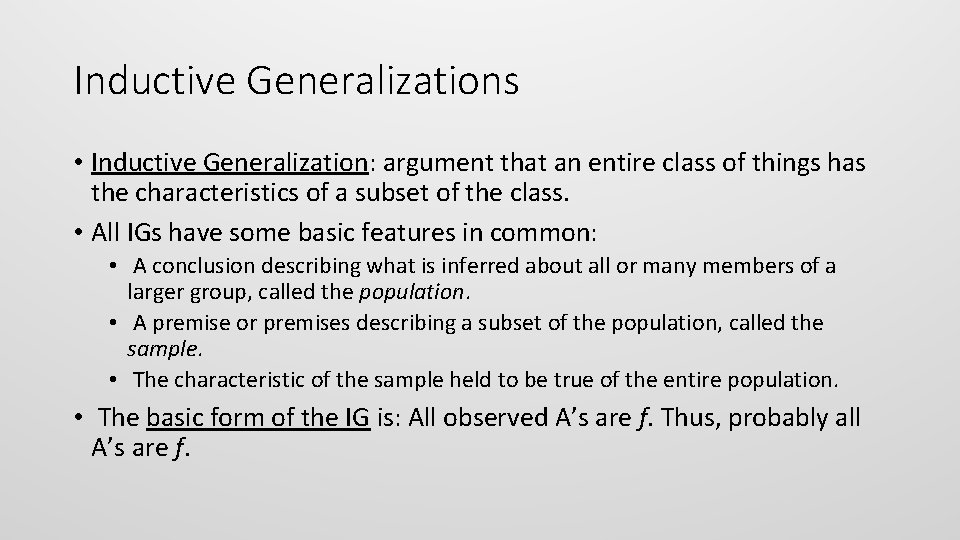 Inductive Generalizations

• Inductive Generalization: argument that an entire class of things has the characteristics of a subset of the class.

• All IGs have some basic features in common:

• A conclusion describing what is inferred about all or many members of a larger group, called the population.

• A premise or premises describing a subset of the population, called the sample.

• The characteristic of the sample held to be true of the entire population.

• The basic form of the IG is: All observed A's are f. Thus, probably all A's are f.